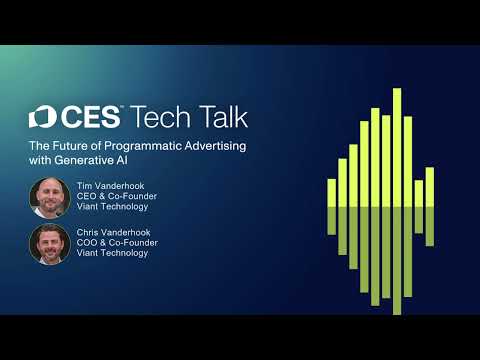 CES™ Tech Talk

The Future of Programmatic Advertising with Generative AI

Tim Vanderhook
CEO & Co-Founder
Viant Technology

Chris Vanderhook
COO & Co-Founder
Viant Technology